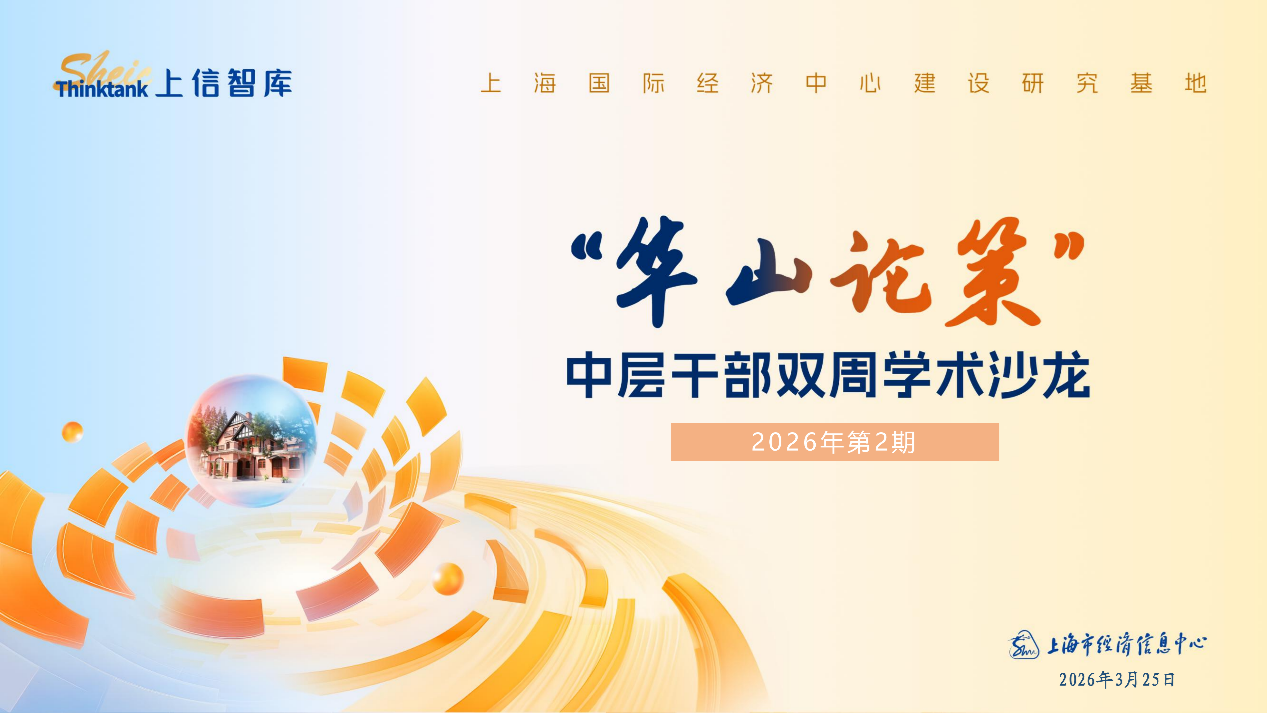 Sheic Thinktank 上信智库

上海国际经济中心建设研究基地

“华山论策”

中层干部双周学术沙龙

2026年第2期

上海市经济信息中心

2026年3月25日